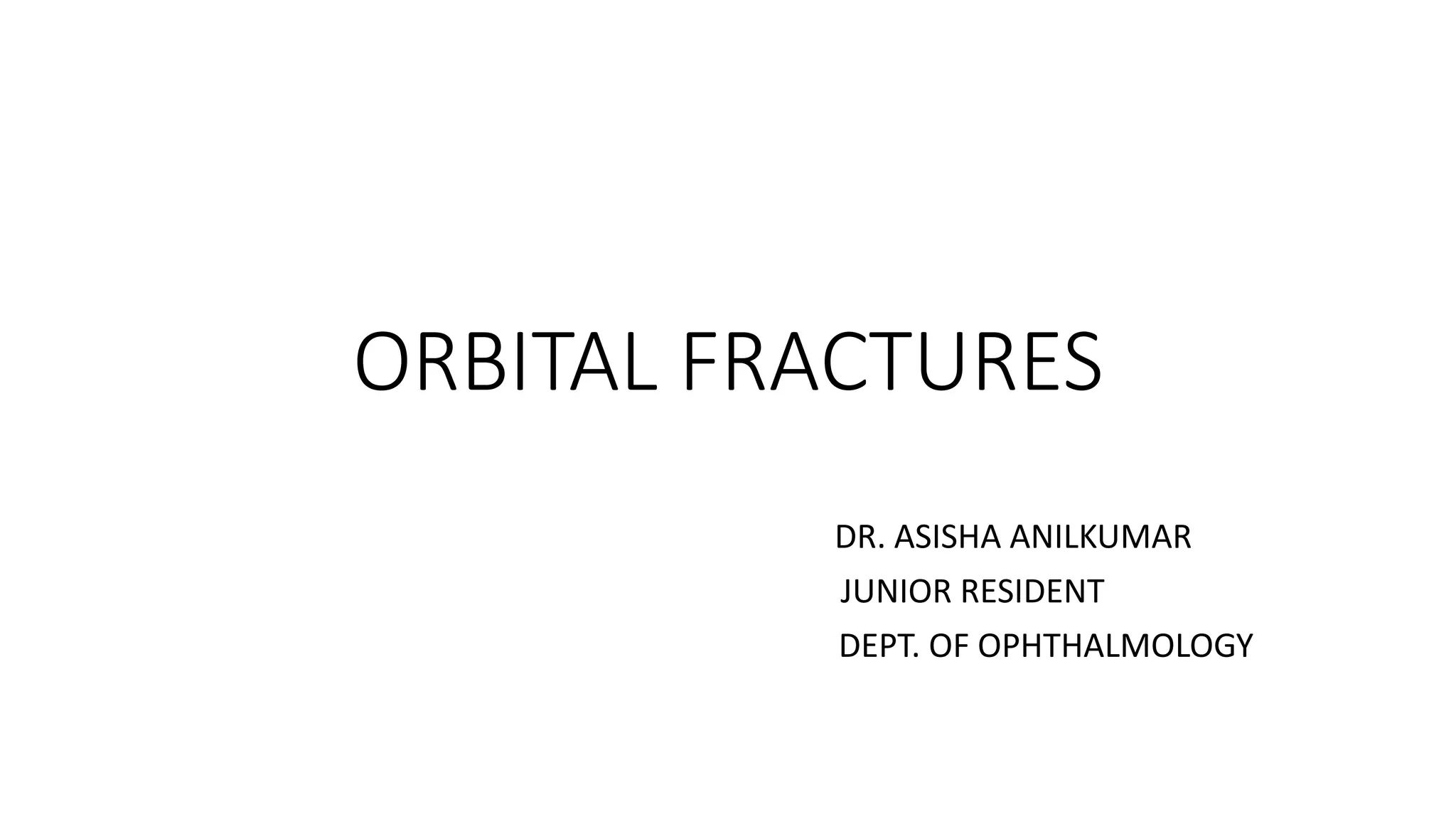 ORBITAL FRACTURES

DR. ASISHA ANILKUMAR
JUNIOR RESIDENT
DEPT. OF OPHTHALMOLOGY